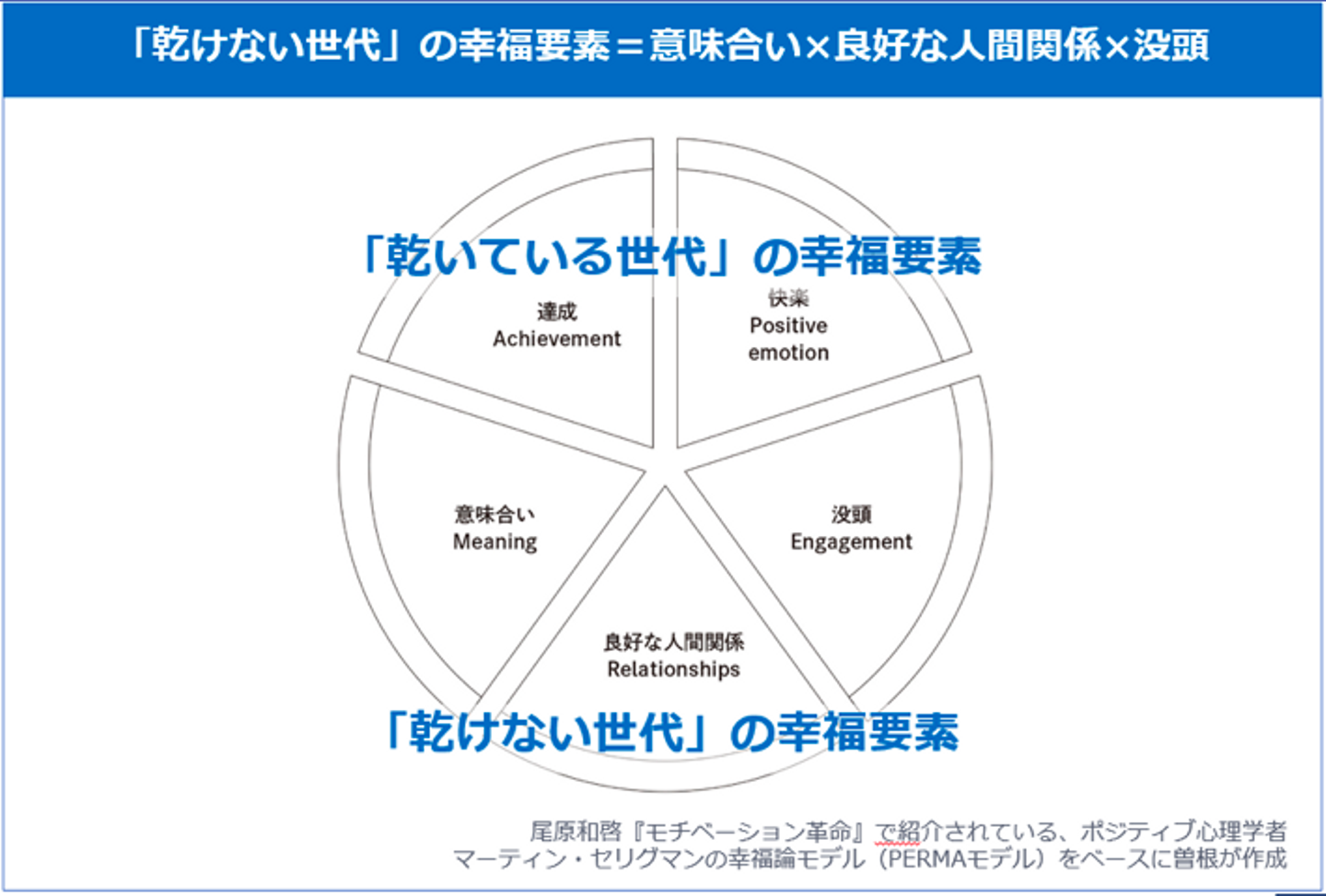 「乾けない世代」の幸福要素＝意味合い×良好な人間関係×没頭

「乾いている世代」の幸福要素

達成
Achievement

快楽
Positive emotion

意味合い
Meaning

没頭
Engagement

良好な人間関係
Relationships

「乾けない世代」の幸福要素

尾原和啓『モチベーション革命』で紹介されている、ポジティブ心理学者マーティン・セリグマンの幸福論モデル（PERMAモデル）をベースに曽根が作成